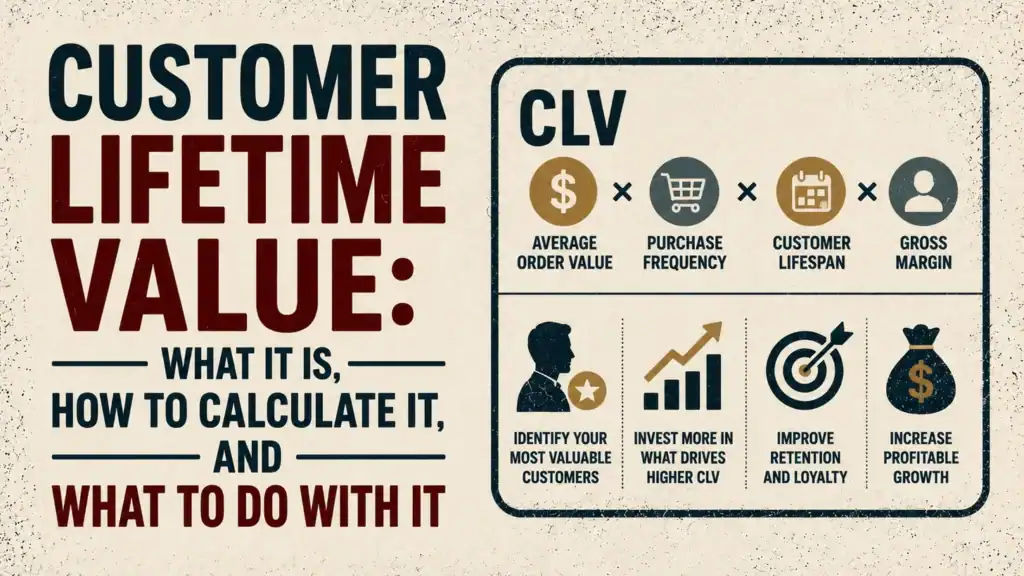 CUSTOMER LIFETIME VALUE:

WHAT IT IS, HOW TO CALCULATE IT, AND WHAT TO DO WITH IT

CLV

$ × × ×

AVERAGE ORDER VALUE

PURCHASE FREQUENCY

CUSTOMER LIFESPAN

GROSS MARGIN

IDENTIFY YOUR MOST VALUABLE CUSTOMERS

INVEST MORE IN WHAT DRIVES HIGHER CLV

IMPROVE RETENTION AND LOYALTY

$

INCREASE PROFITABLE GROWTH